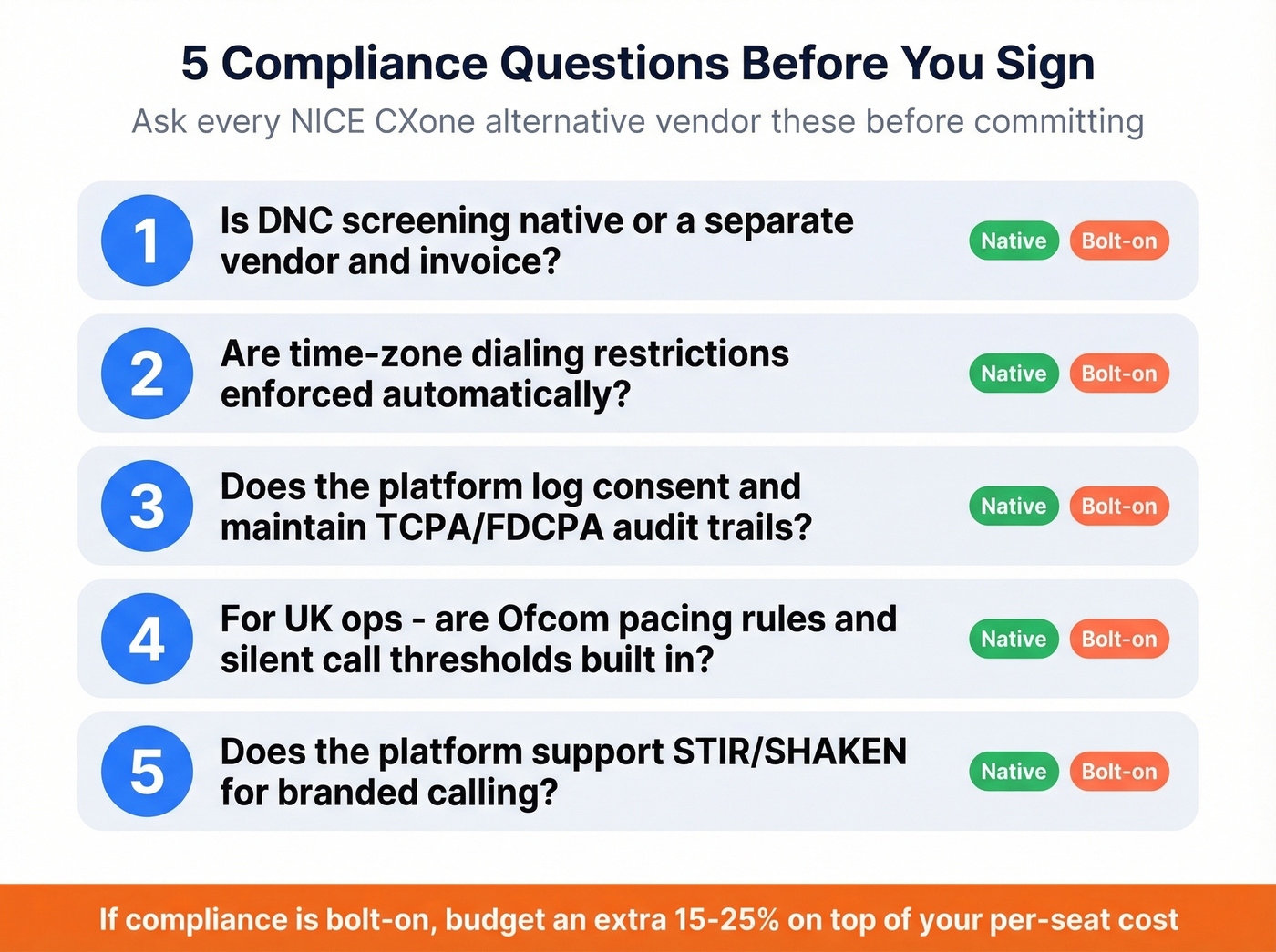 5 Compliance Questions Before You Sign

Ask every NICE CXone alternative vendor these before committing

1 Is DNC screening native or a separate vendor and invoice? Native Bolt-on

2 Are time-zone dialing restrictions enforced automatically? Native Bolt-on

3 Does the platform log consent and maintain TCPA/FDCPA audit trails? Native Bolt-on

4 For UK ops - are Ofcom pacing rules and silent call thresholds built in? Native Bolt-on

5 Does the platform support STIR/SHAKEN for branded calling? Native Bolt-on

If compliance is bolt-on, budget an extra 15-25% on top of your per-seat cost